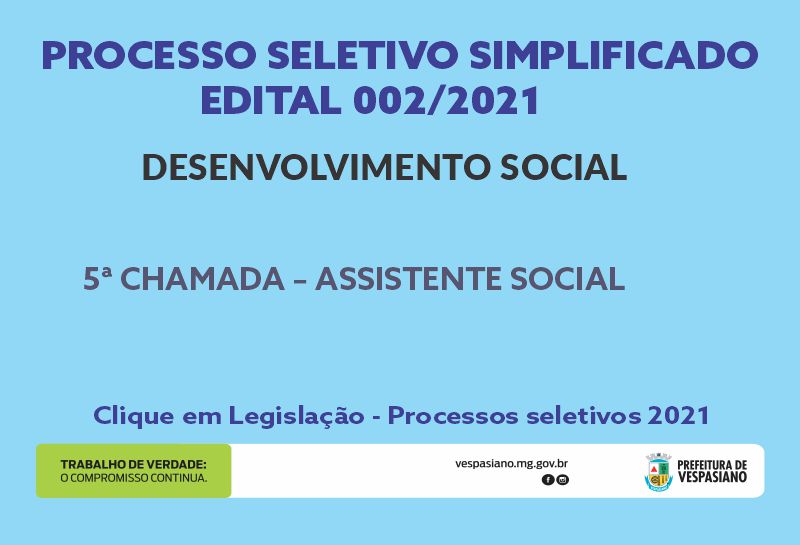 PROCESSO SELETIVO SIMPLIFICADO
EDITAL 002/2021

DESENVOLVIMENTO SOCIAL

5ª CHAMADA – ASSISTENTE SOCIAL

Clique em Legislação - Processos seletivos 2021

TRABALHO DE VERDADE:
O COMPROMISSO CONTINUA.

vespasiano.mg.gov.br

PREFEITURA DE
VESPASIANO